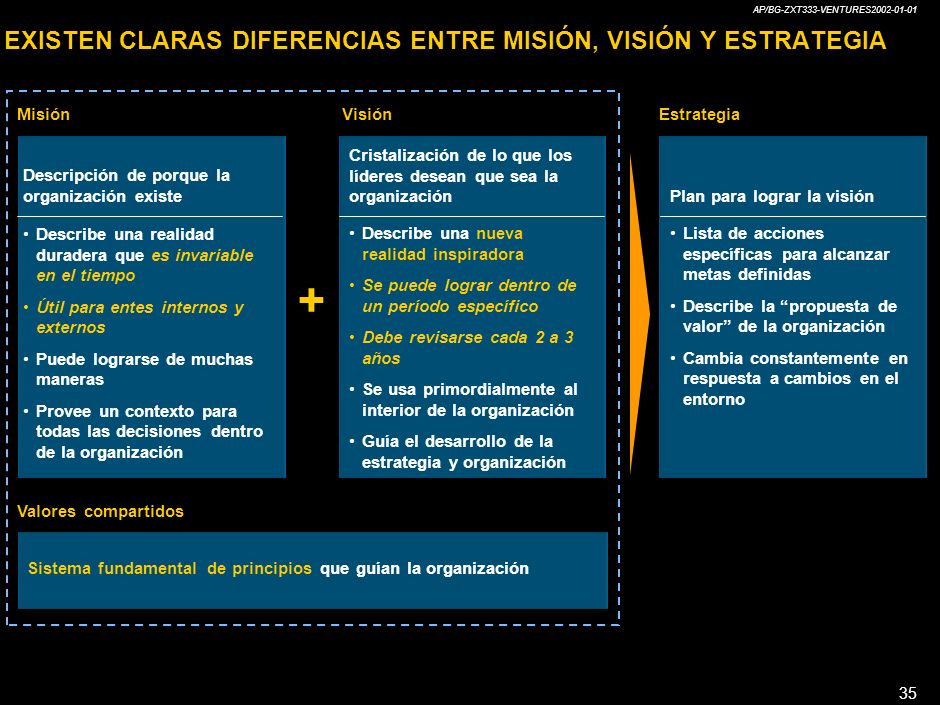 AP/BG-ZXT333-VENTURES2002-01-01

EXISTEN CLARAS DIFERENCIAS ENTRE MISIÓN, VISIÓN Y ESTRATEGIA

Misión

Descripción de porque la organización existe

• Describe una realidad duradera que es invariable en el tiempo
• Útil para entes internos y externos
• Puede lograrse de muchas maneras
• Provee un contexto para todas las decisiones dentro de la organización

+

Visión

Cristalización de lo que los líderes desean que sea la organización

• Describe una nueva realidad inspiradora
• Se puede lograr dentro de un período específico
• Debe revisarse cada 2 a 3 años
• Se usa primordialmente al interior de la organización
• Guía el desarrollo de la estrategia y organización

Estrategia

Plan para lograr la visión

• Lista de acciones específicas para alcanzar metas definidas
• Describe la "propuesta de valor" de la organización
• Cambia constantemente en respuesta a cambios en el entorno

Valores compartidos

Sistema fundamental de principios que guían la organización

35